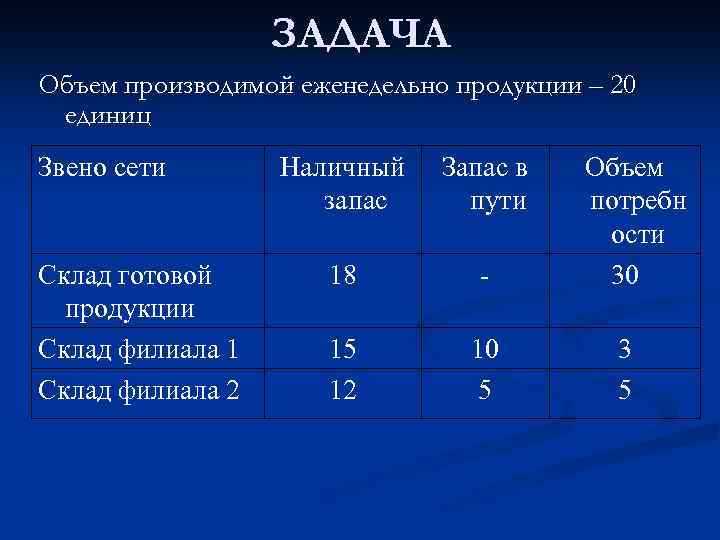 ЗАДАЧА

Объем производимой еженедельно продукции – 20 единиц

| Звено сети | Наличный запас | Запас в пути | Объем потребности |
|---|---|---|---|
| Склад готовой продукции | 18 | - | 30 |
| Склад филиала 1 | 15 | 10 | 3 |
| Склад филиала 2 | 12 | 5 | 5 |